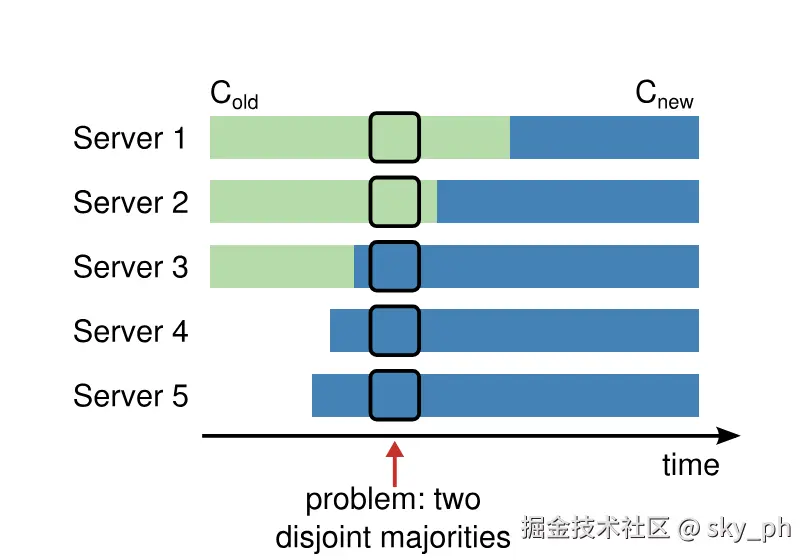 $C_{old}$

$C_{new}$

Server 1

Server 2

Server 3

Server 4

Server 5

time

problem: two disjoint majorities

掘金技术社区 @ sky_ph